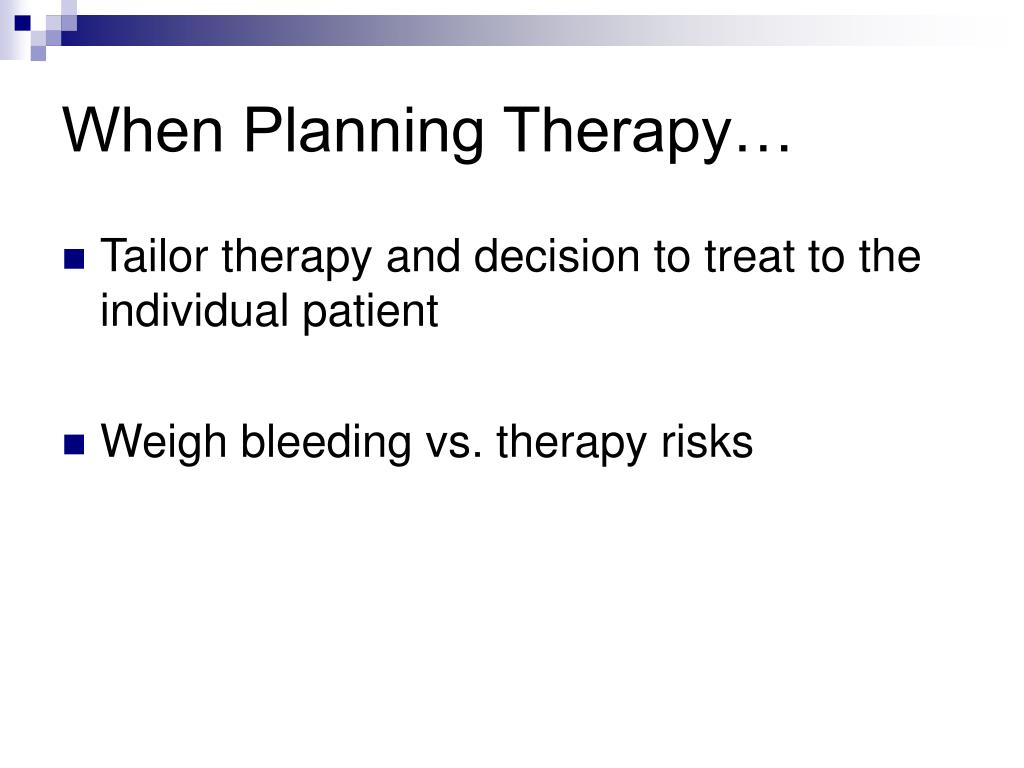 When Planning Therapy…

Tailor therapy and decision to treat to the individual patient

Weigh bleeding vs. therapy risks